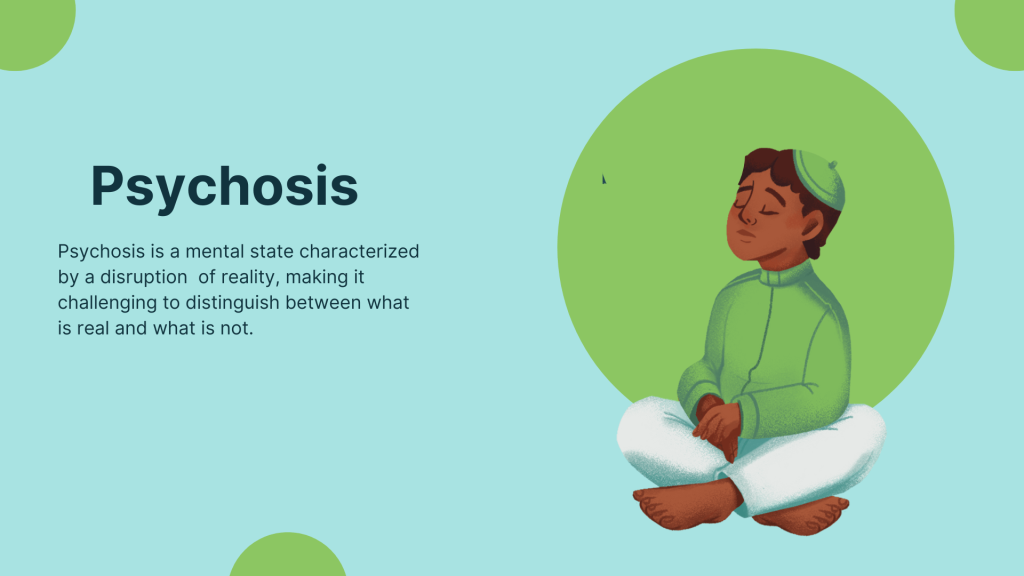 Psychosis

Psychosis is a mental state characterized by a disruption of reality, making it challenging to distinguish between what is real and what is not.